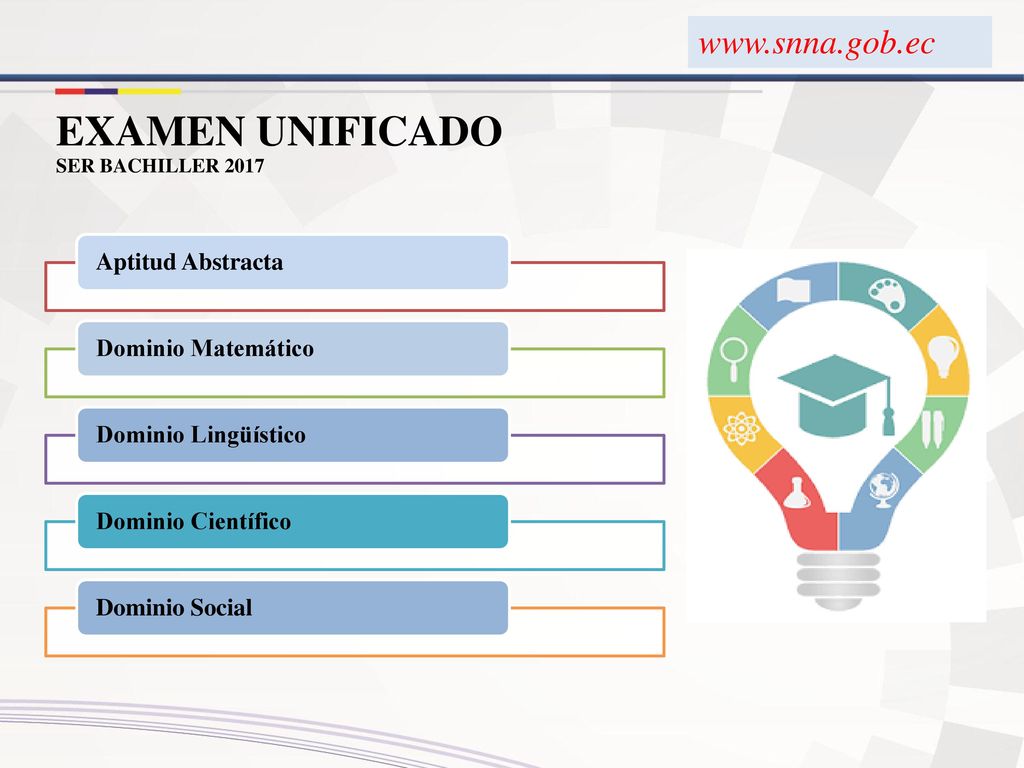 www.snna.gob.ec

EXAMEN UNIFICADO
SER BACHILLER 2017

Aptitud Abstracta

Dominio Matemático

Dominio Lingüístico

Dominio Científico

Dominio Social